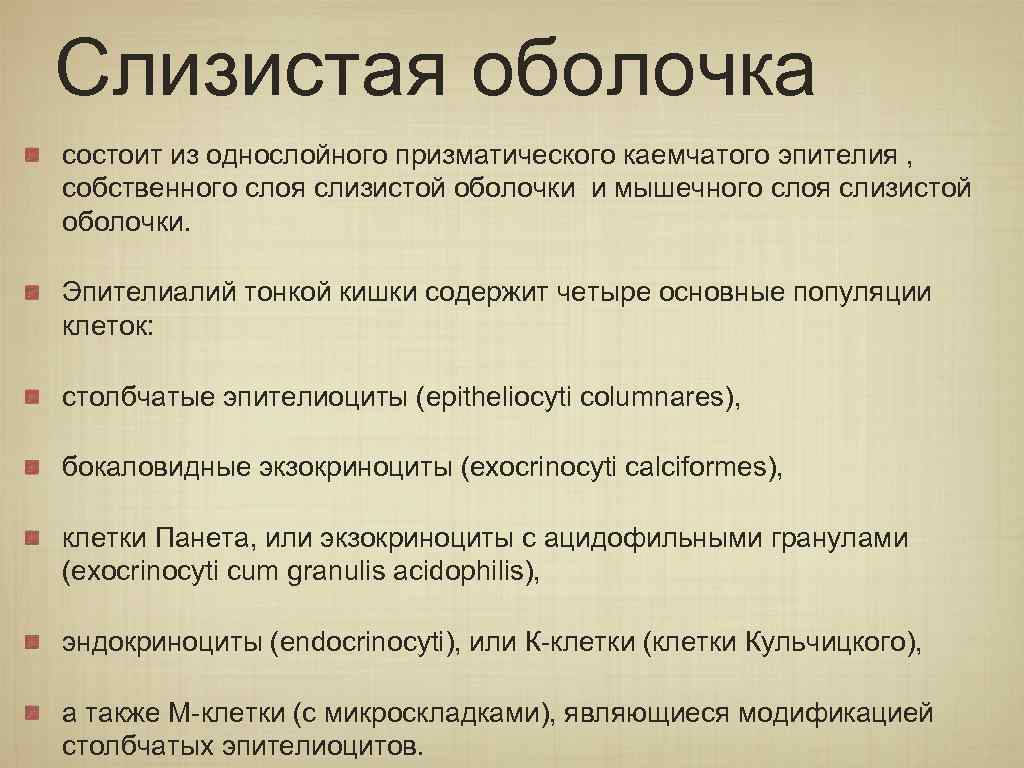 Слизистая оболочка

состоит из однослойного призматического каемчатого эпителия , собственного слоя слизистой оболочки и мышечного слоя слизистой оболочки.

Эпителиалий тонкой кишки содержит четыре основные популяции клеток:

столбчатые эпителиоциты (epitheliocyti columnares),

бокаловидные экзокриноциты (exocrinocyti calciformes),

клетки Панета, или экзокриноциты с ацидофильными гранулами (exocrinocyti cum granulis acidophilis),

эндокриноциты (endocrinocyti), или К-клетки (клетки Кульчицкого),

а также М-клетки (с микроскладками), являющиеся модификацией столбчатых эпителиоцитов.